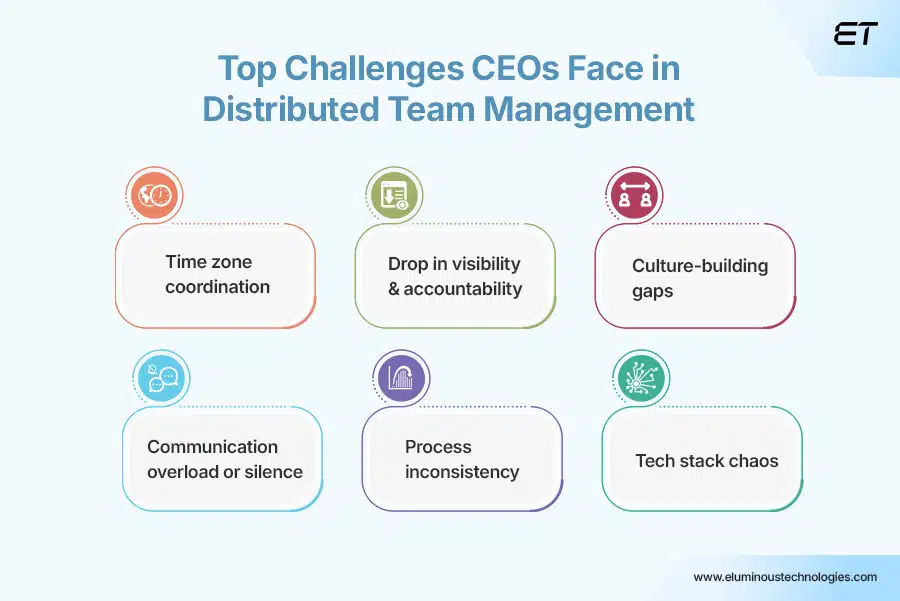 ET

Top Challenges CEOs Face in Distributed Team Management

Time zone coordination

Drop in visibility & accountability

Culture-building gaps

Communication overload or silence

Process inconsistency

Tech stack chaos

www.eluminoustechnologies.com